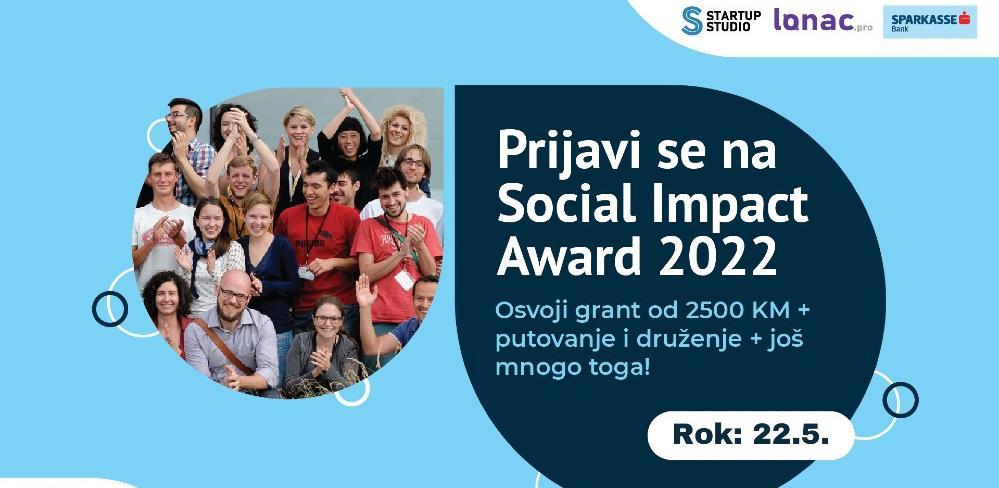 STARTUP STUDIO
lonac.pro
SPARKASSE Bank

Prijavi se na Social Impact Award 2022

Osvoji grant od 2500 KM + putovanje i druženje + još mnogo toga!

Rok: 22.5.